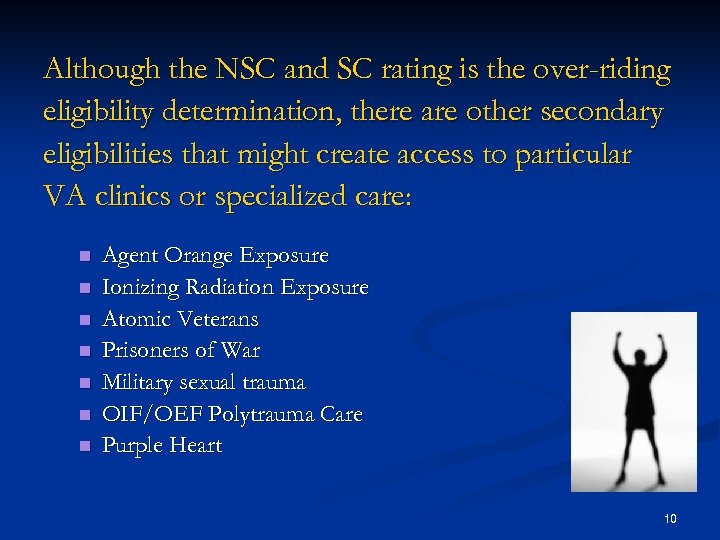 Although the NSC and SC rating is the over-riding eligibility determination, there are other secondary eligibilities that might create access to particular VA clinics or specialized care:

- Agent Orange Exposure
- Ionizing Radiation Exposure
- Atomic Veterans
- Prisoners of War
- Military sexual trauma
- OIF/OEF Polytrauma Care
- Purple Heart

10